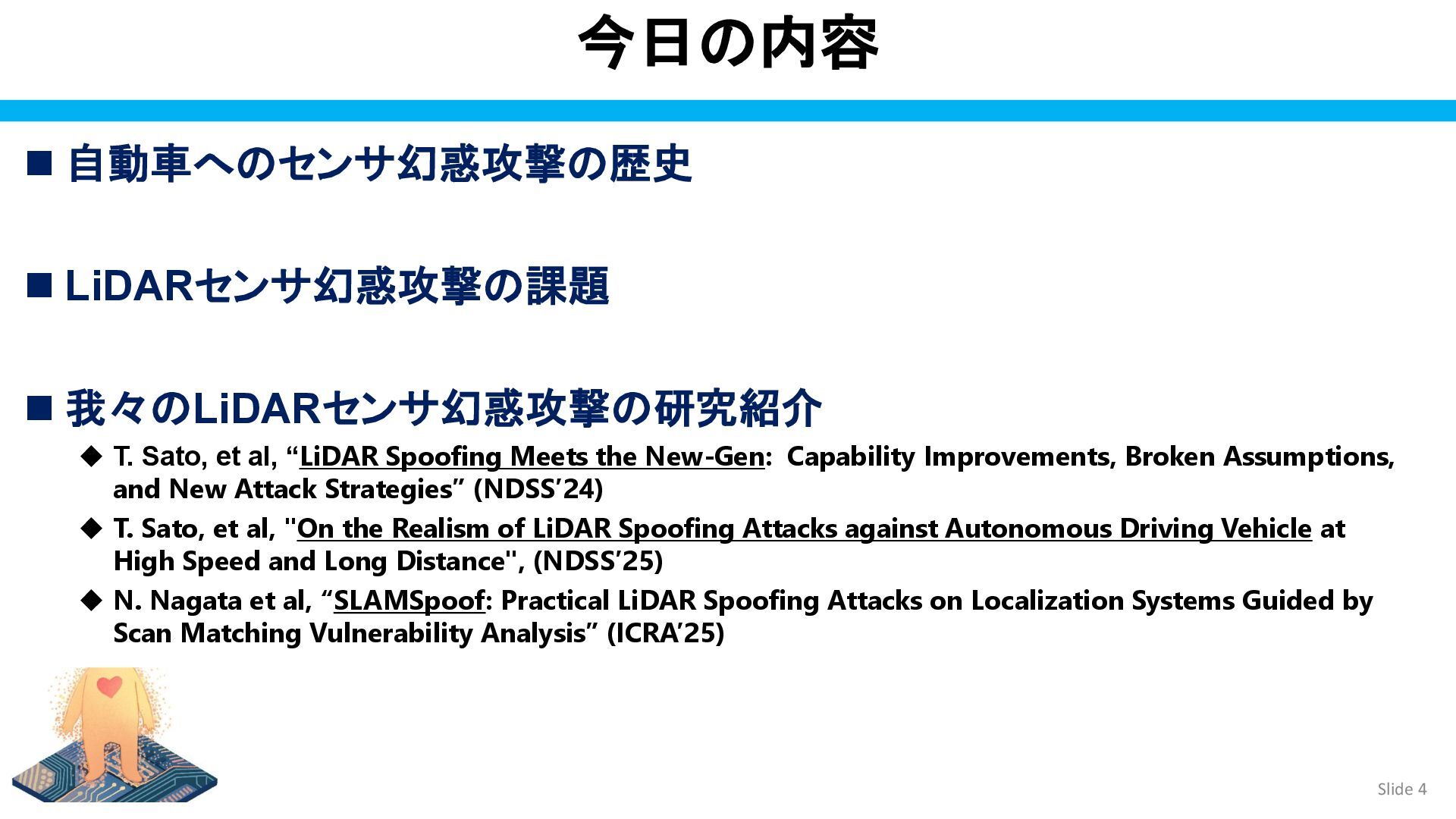 今日の内容

■ 自動車へのセンサ幻惑攻撃の歴史

■ LiDARセンサ幻惑攻撃の課題

■ 我々のLiDARセンサ幻惑攻撃の研究紹介

◆ T. Sato, et al, “LiDAR Spoofing Meets the New-Gen: Capability Improvements, Broken Assumptions, and New Attack Strategies” (NDSS’24)

◆ T. Sato, et al, "On the Realism of LiDAR Spoofing Attacks against Autonomous Driving Vehicle at High Speed and Long Distance", (NDSS’25)

◆ N. Nagata et al, “SLAMSpoof: Practical LiDAR Spoofing Attacks on Localization Systems Guided by Scan Matching Vulnerability Analysis” (ICRA’25)

Slide 4